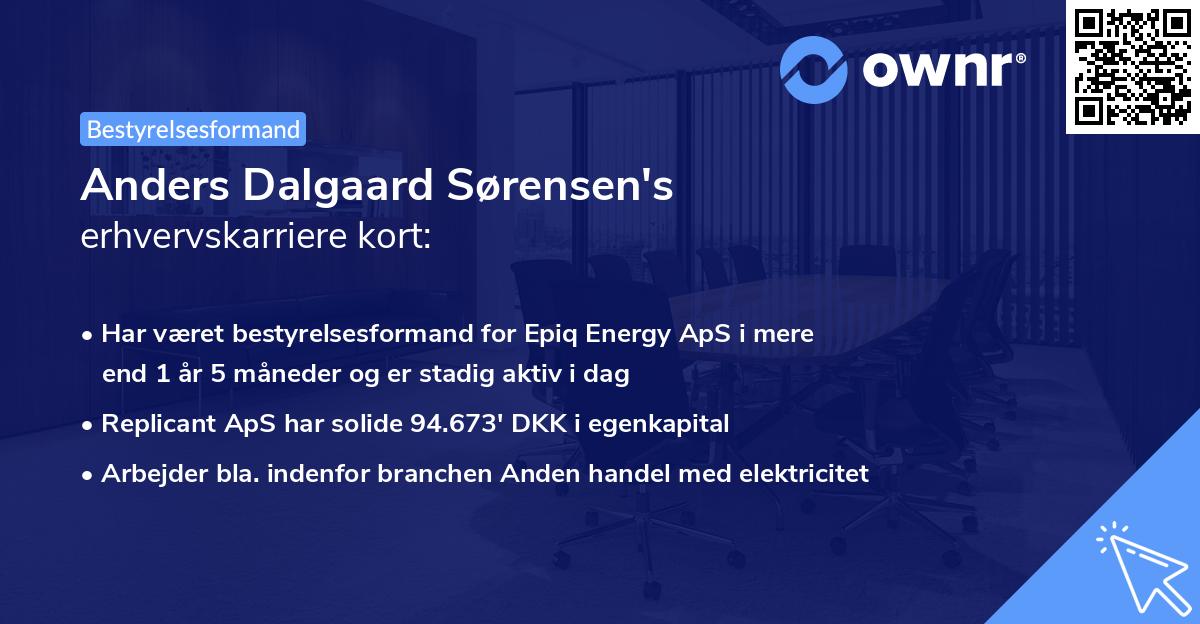 ownr®

Bestyrelsesformand

Anders Dalgaard Sørensen's erhvervskarriere kort:

• Har været bestyrelsesformand for Epiq Energy ApS i mere end 1 år 5 måneder og er stadig aktiv i dag

• Replicant ApS har solide 94.673' DKK i egenkapital

• Arbejder bla. indenfor branchen Anden handel med elektricitet